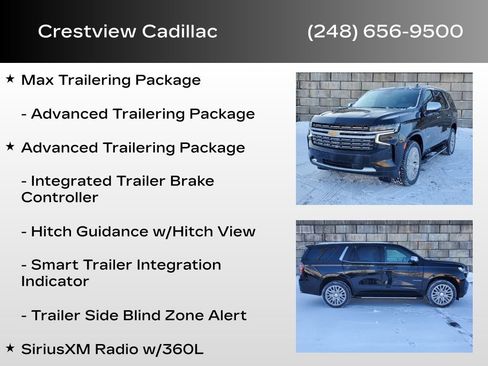 Crestview Cadillac (248) 656-9500

★ Max Trailering Package

- Advanced Trailering Package

★ Advanced Trailering Package

- Integrated Trailer Brake Controller

- Hitch Guidance w/Hitch View

- Smart Trailer Integration Indicator

- Trailer Side Blind Zone Alert

★ SiriusXM Radio w/360L